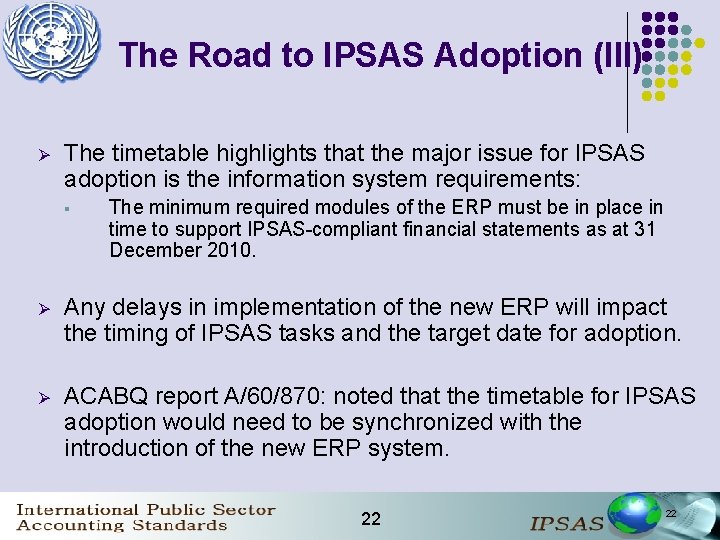 The Road to IPSAS Adoption (III)

➢ The timetable highlights that the major issue for IPSAS adoption is the information system requirements:

▪ The minimum required modules of the ERP must be in place in time to support IPSAS-compliant financial statements as at 31 December 2010.

➢ Any delays in implementation of the new ERP will impact the timing of IPSAS tasks and the target date for adoption.

➢ ACABQ report A/60/870: noted that the timetable for IPSAS adoption would need to be synchronized with the introduction of the new ERP system.

International Public Sector Accounting Standards

22

IPSAS

22